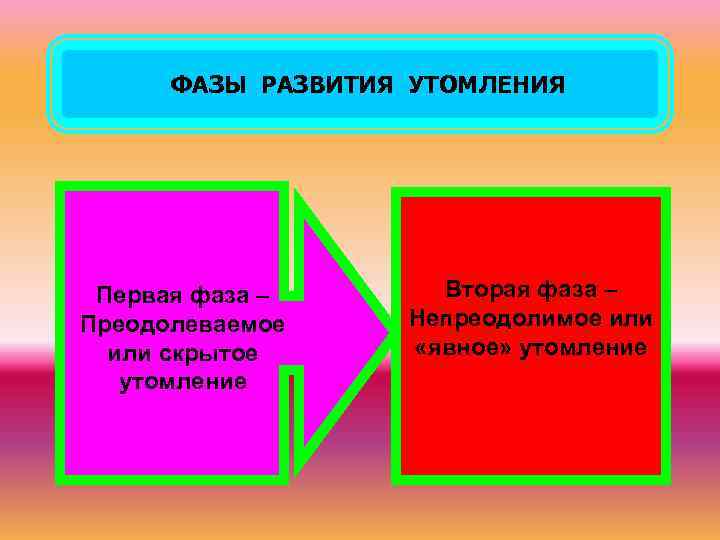 ФАЗЫ РАЗВИТИЯ УТОМЛЕНИЯ

Первая фаза – Преодолеваемое или скрытое утомление

Вторая фаза – Непреодолимое или «явное» утомление